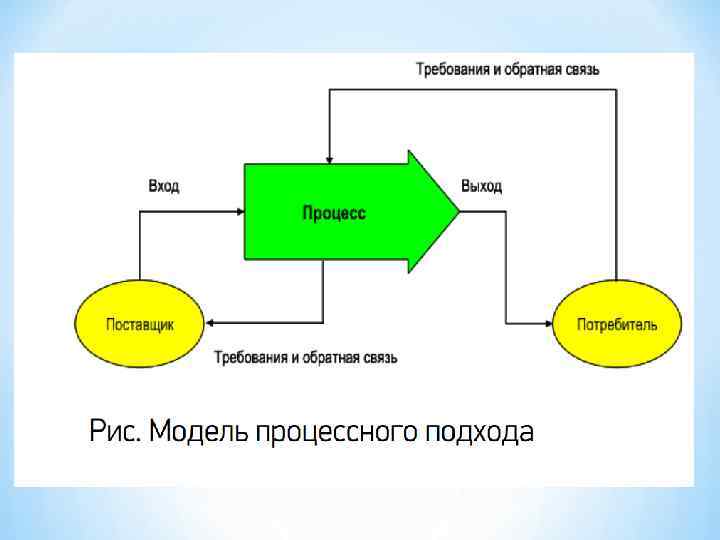 Требования и обратная связь

Вход

Процесс

Выход

Поставщик

Потребитель

Требования и обратная связь

Рис. Модель процессного подхода